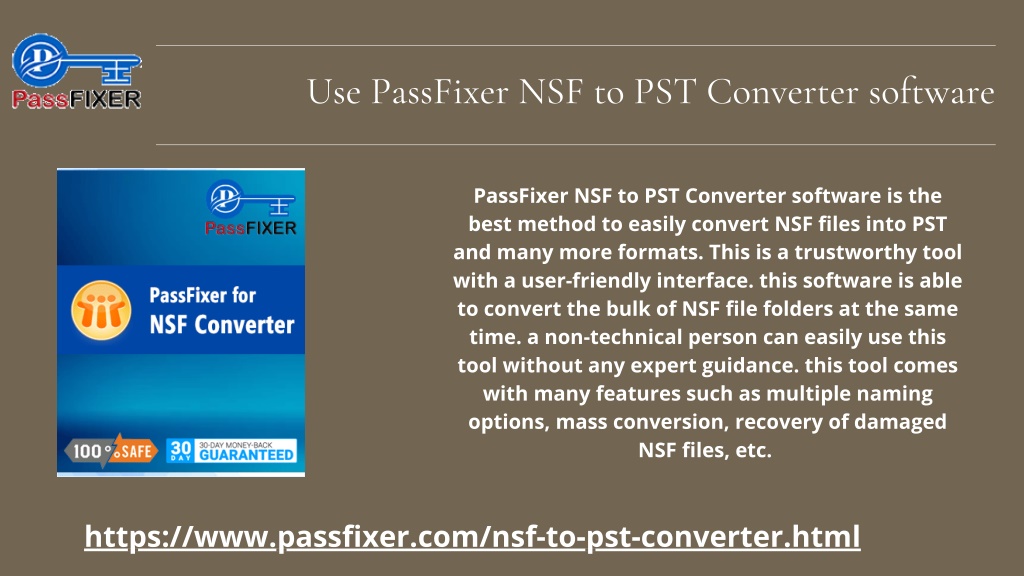 PassFIXER

Use PassFixer NSF to PST Converter software

PassFIXER

PassFixer for NSF Converter

100% SAFE

30 DAY 30-DAY MONEY-BACK GUARANTEED

PassFixer NSF to PST Converter software is the best method to easily convert NSF files into PST and many more formats. This is a trustworthy tool with a user-friendly interface. this software is able to convert the bulk of NSF file folders at the same time. a non-technical person can easily use this tool without any expert guidance. this tool comes with many features such as multiple naming options, mass conversion, recovery of damaged NSF files, etc.

https://www.passfixer.com/nsf-to-pst-converter.html